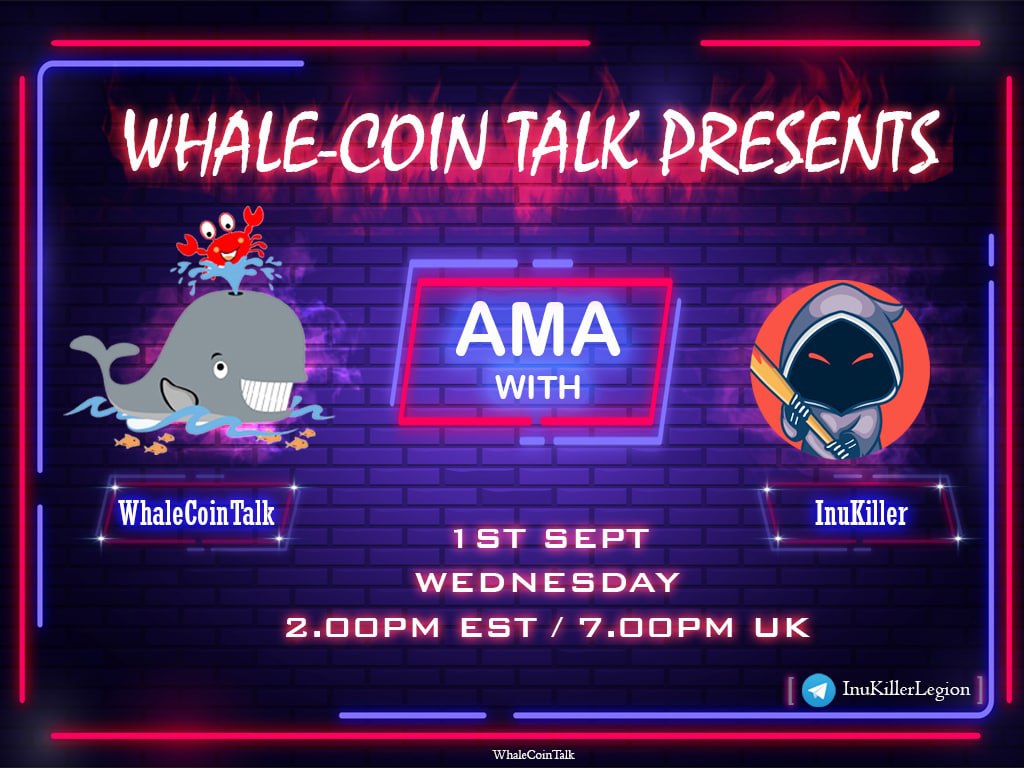 WHALE-COIN TALK PRESENTS

AMA
WITH

WhaleCoinTalk

InuKiller

1ST SEPT
WEDNESDAY
2.00PM EST / 7.00PM UK

[ InuKillerLegion ]

WhaleCoinTalk